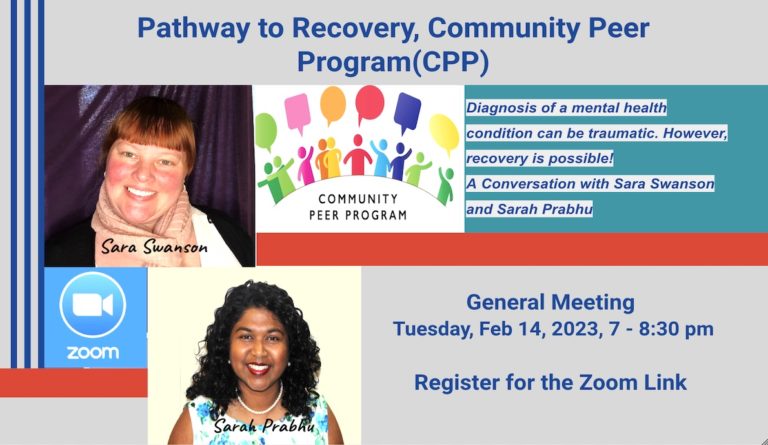 Pathway to Recovery, Community Peer Program(CPP)

Sara Swanson

COMMUNITY PEER PROGRAM

Diagnosis of a mental health condition can be traumatic. However, recovery is possible!
A Conversation with Sara Swanson and Sarah Prabhu

zoom

Sarah Prabhu

General Meeting
Tuesday, Feb 14, 2023, 7 - 8:30 pm

Register for the Zoom Link